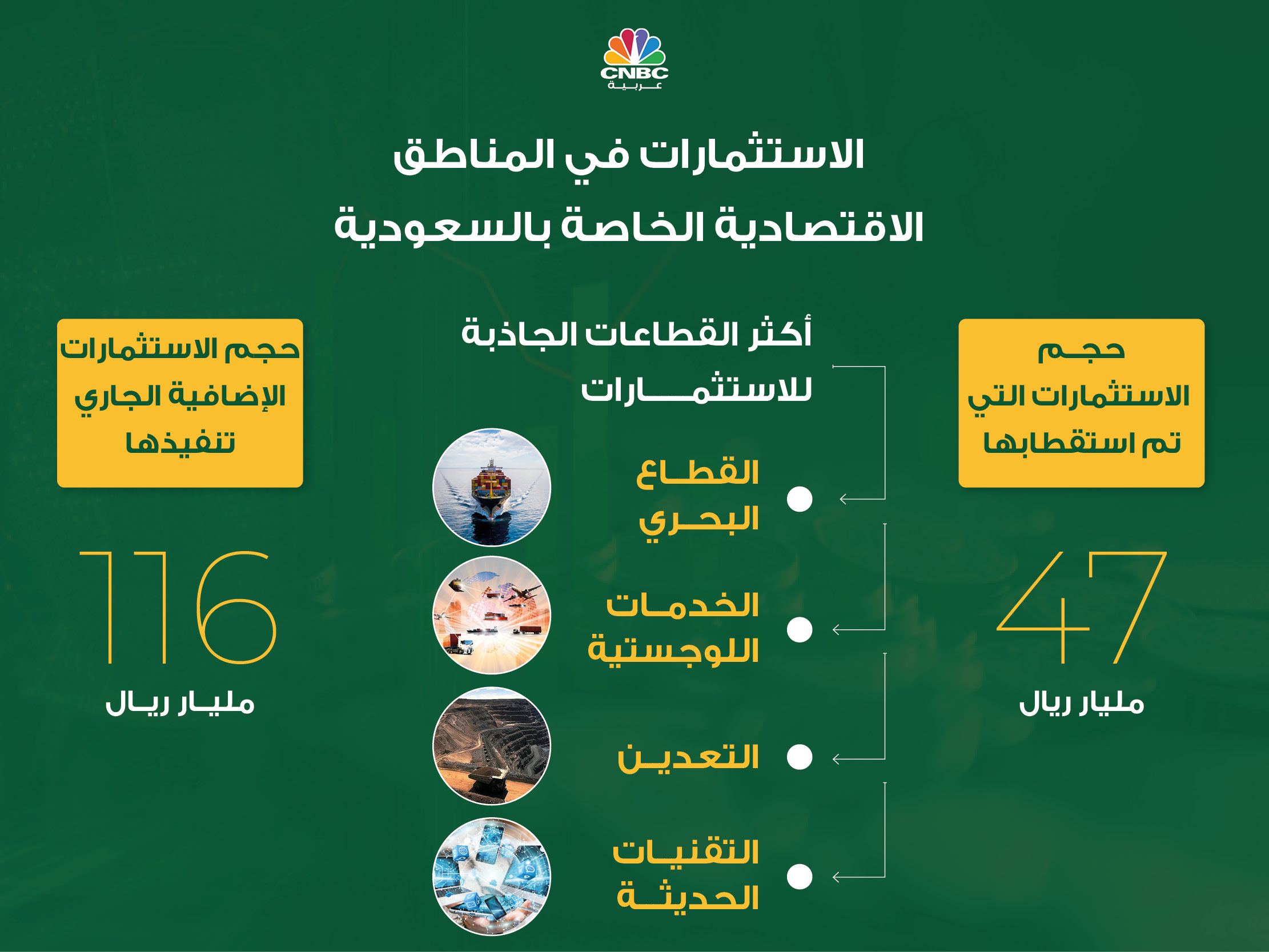 CNBC
عربية

الاستثمارات في المناطق الاقتصادية الخاصة بالسعودية

حجم الاستثمارات التي تم استقطابها

47

مليار ريال

أكثر القطاعات الجاذبة للاستثمارات

القطاع البحري

الخدمات اللوجستية

التعدين

التقنيات الحديثة

حجم الاستثمارات الإضافية الجاري تنفيذها

116

مليار ريال